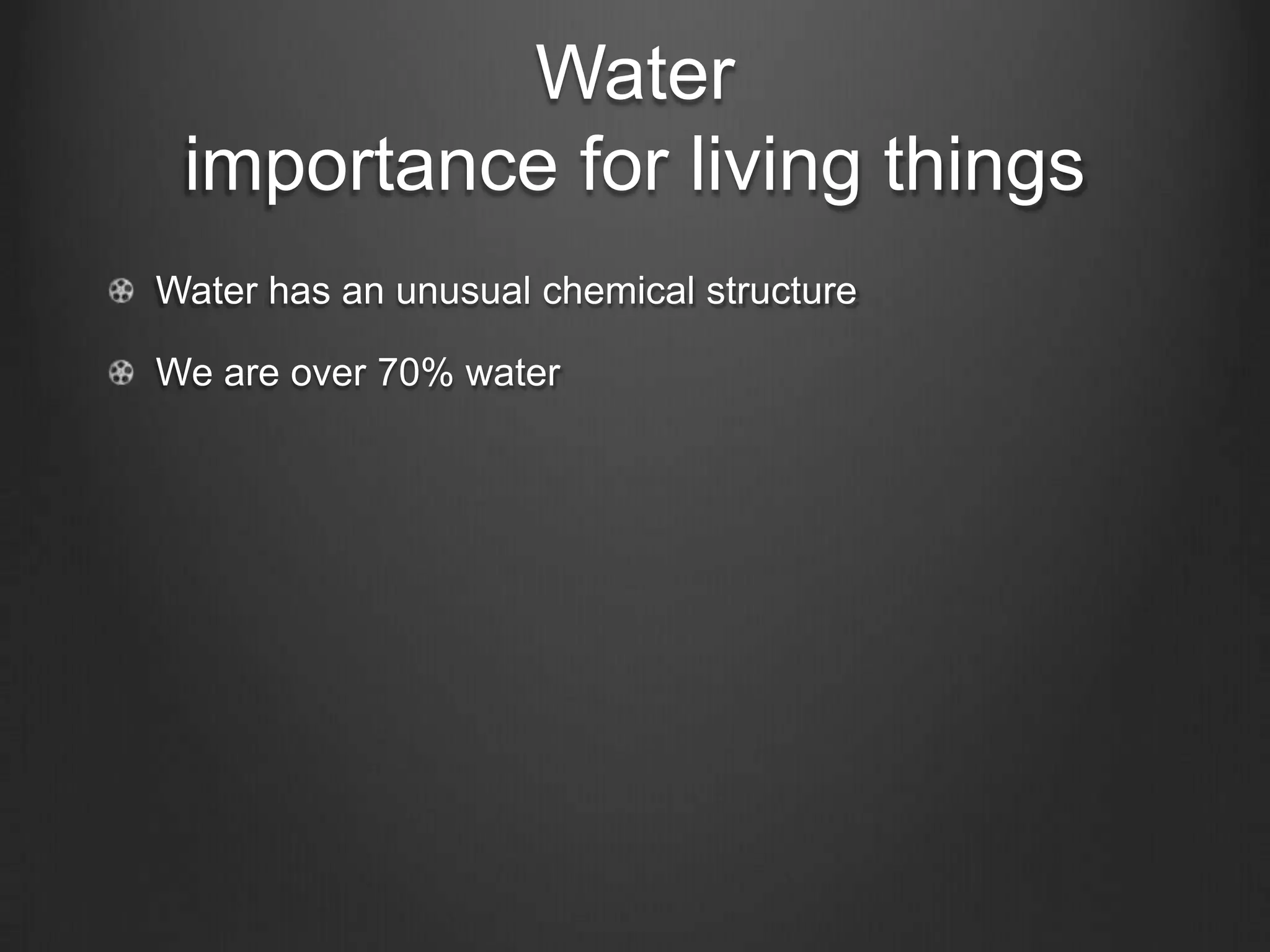 Water
importance for living things

Water has an unusual chemical structure

We are over 70% water